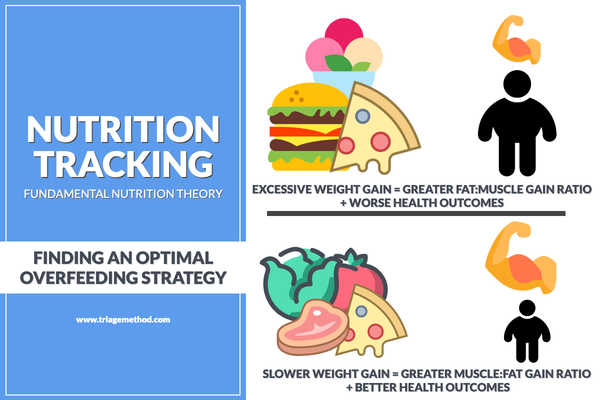 NUTRITION TRACKING
FUNDAMENTAL NUTRITION THEORY

FINDING AN OPTIMAL OVERFEEDING STRATEGY

www.triagemethod.com

EXCESSIVE WEIGHT GAIN = GREATER FAT:MUSCLE GAIN RATIO + WORSE HEALTH OUTCOMES

SLOWER WEIGHT GAIN = GREATER MUSCLE:FAT GAIN RATIO + BETTER HEALTH OUTCOMES